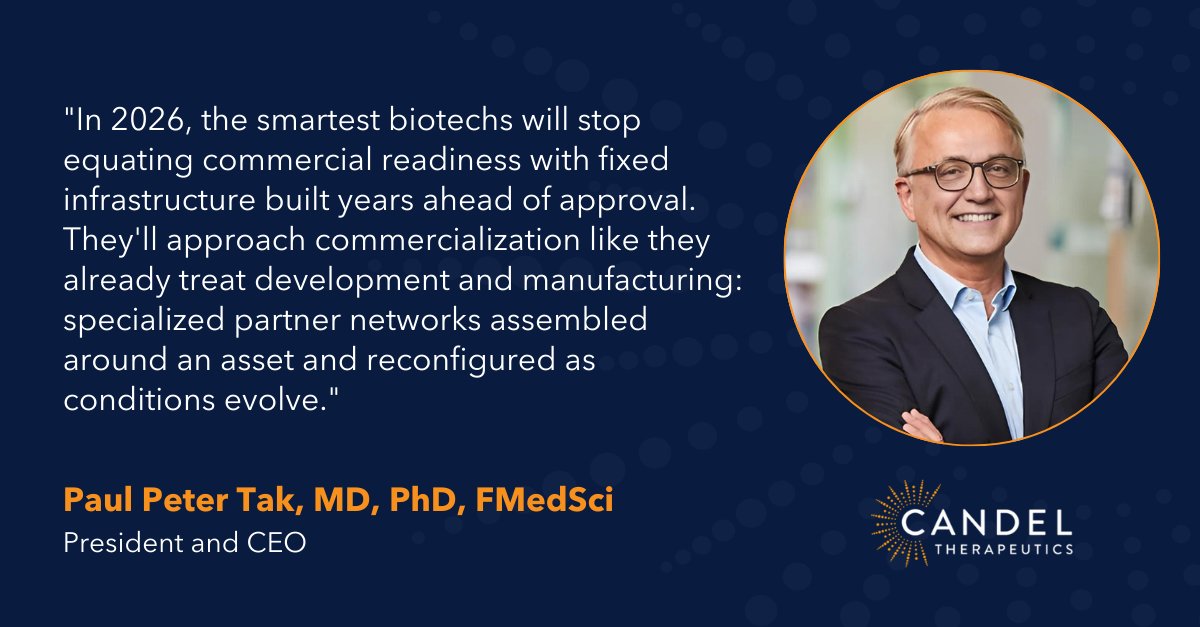 "In 2026, the smartest biotechs will stop equating commercial readiness with fixed infrastructure built years ahead of approval. They'll approach commercialization like they already treat development and manufacturing: specialized partner networks assembled around an asset and reconfigured as conditions evolve."

Paul Peter Tak, MD, PhD, FMedSci
President and CEO

CANDEL
THERAPEUTICS